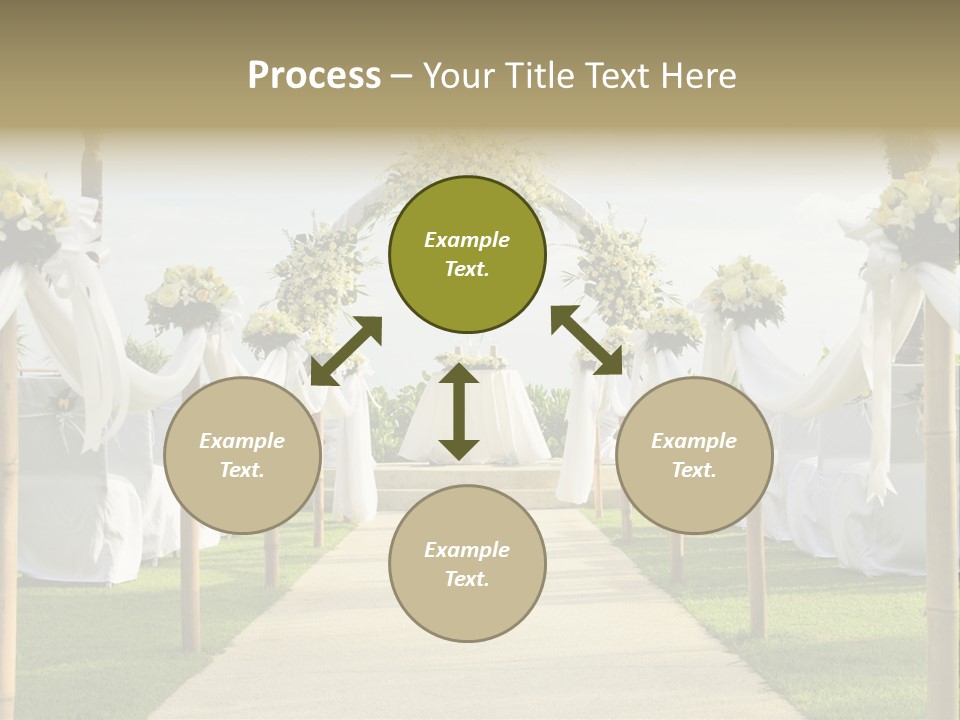 Process – Your Title Text Here

Example Text.

Example Text.

Example Text.

Example Text.